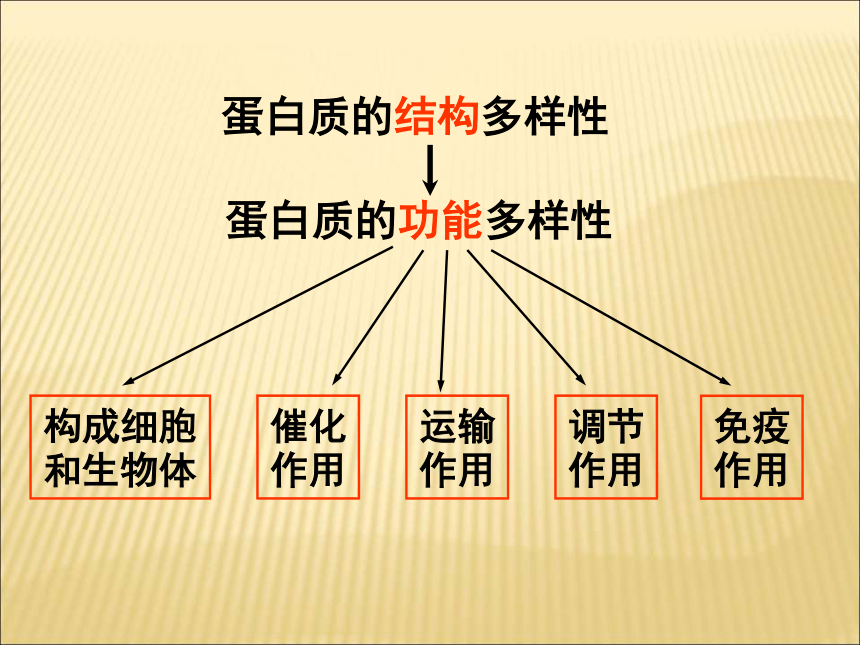 蛋白质的结构多样性

蛋白质的功能多样性

构成细胞和生物体

催化作用

运输作用

调节作用

免疫作用